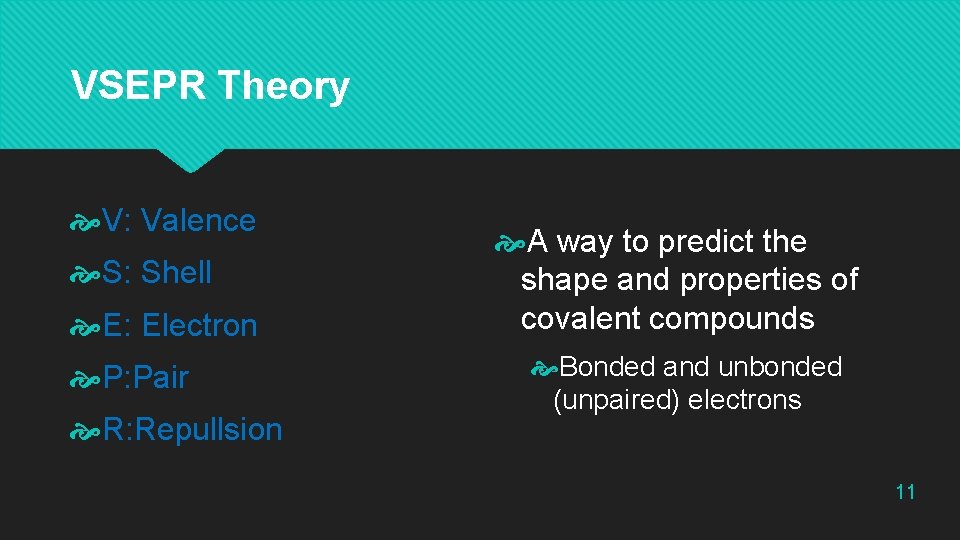 VSEPR Theory

V: Valence

S: Shell

E: Electron

P:Pair

R:Repullsion

A way to predict the shape and properties of covalent compounds

Bonded and unbonded (unpaired) electrons

11